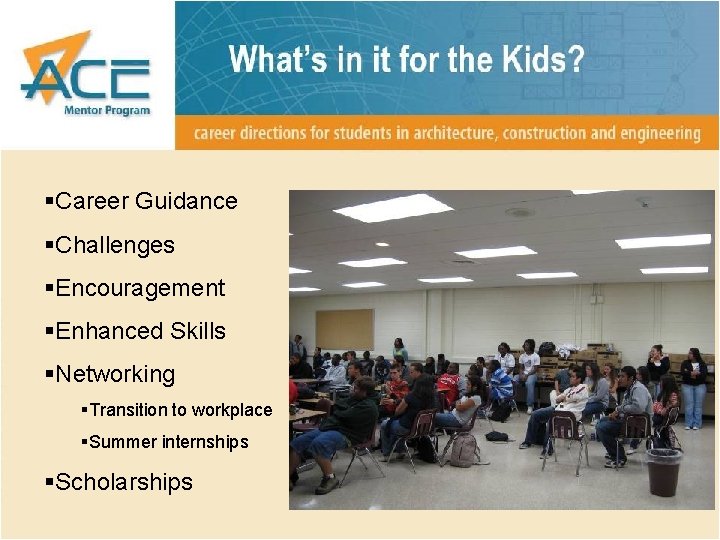 ACE
Mentor Program

What's in it for the Kids?

career directions for students in architecture, construction and engineering

▪Career Guidance
▪Challenges
▪Encouragement
▪Enhanced Skills
▪Networking
▪Transition to workplace
▪Summer internships
▪Scholarships